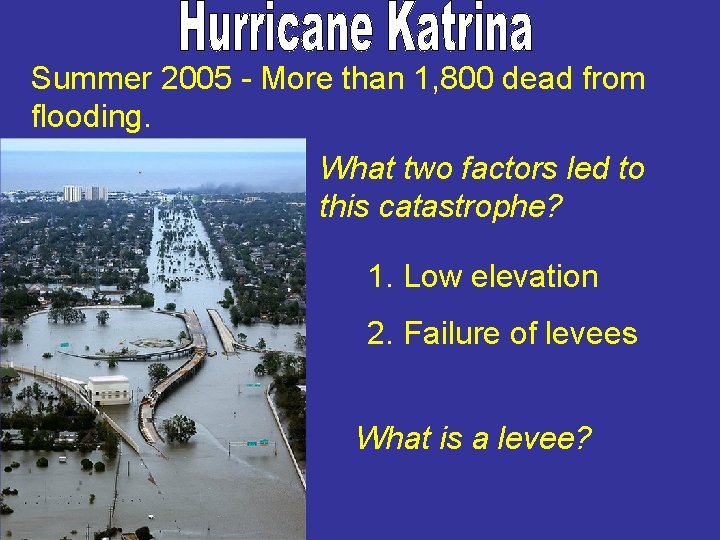 Hurricane Katrina

Summer 2005 - More than 1,800 dead from flooding.

What two factors led to this catastrophe?

1. Low elevation

2. Failure of levees

What is a levee?